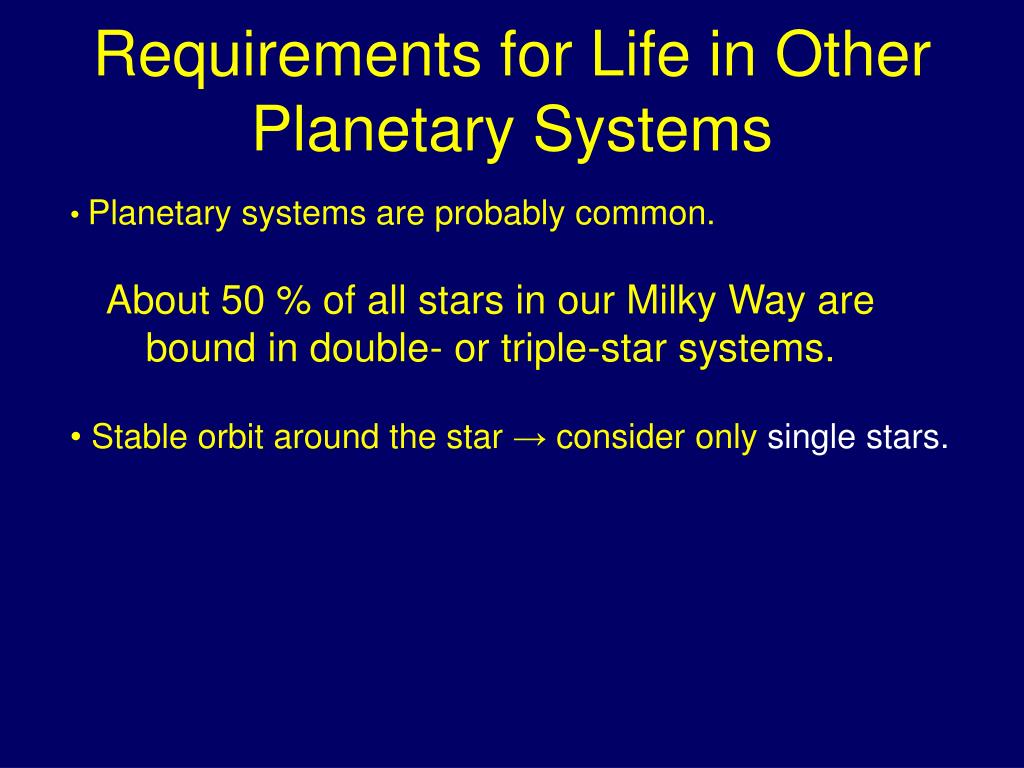 Requirements for Life in Other Planetary Systems

• Planetary systems are probably common.

About 50 % of all stars in our Milky Way are bound in double- or triple-star systems.

• Stable orbit around the star → consider only single stars.